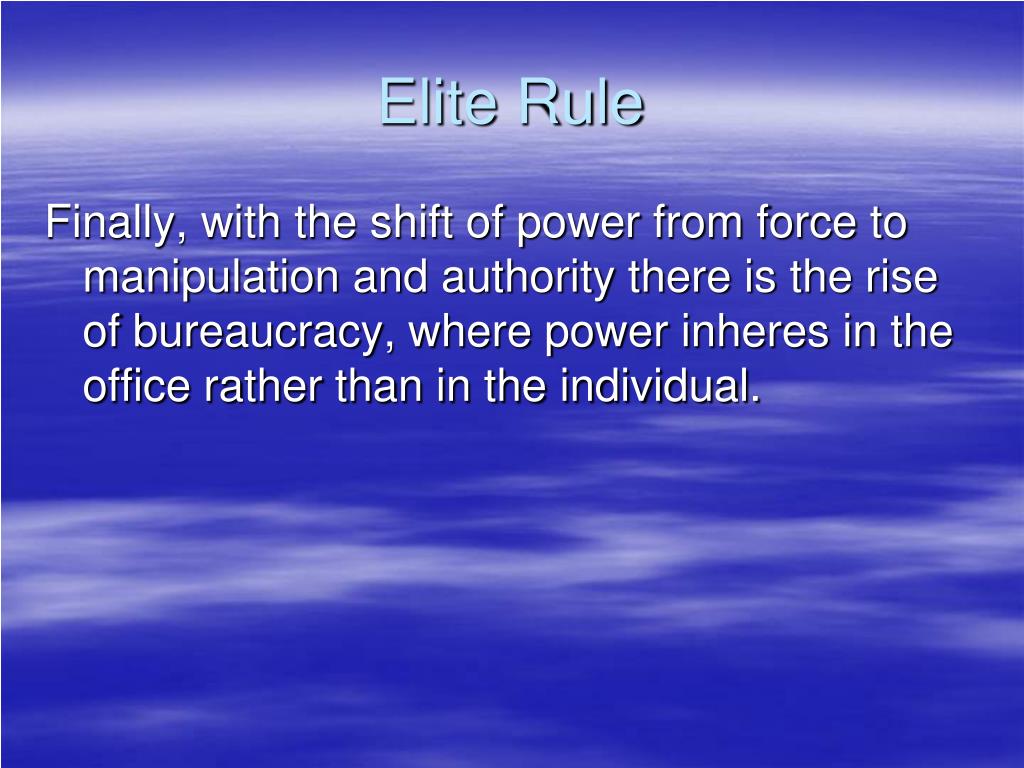 Elite Rule

Finally, with the shift of power from force to manipulation and authority there is the rise of bureaucracy, where power inheres in the office rather than in the individual.